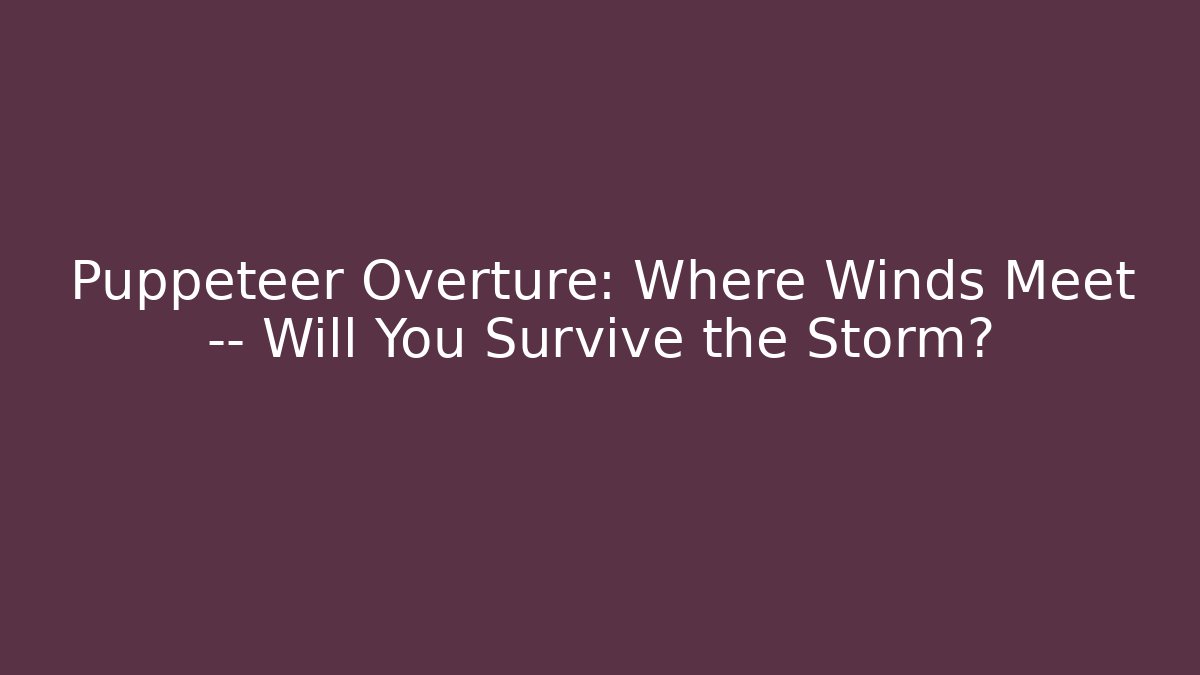 Puppeteer Overture: Where Winds Meet -- Will You Survive the Storm?